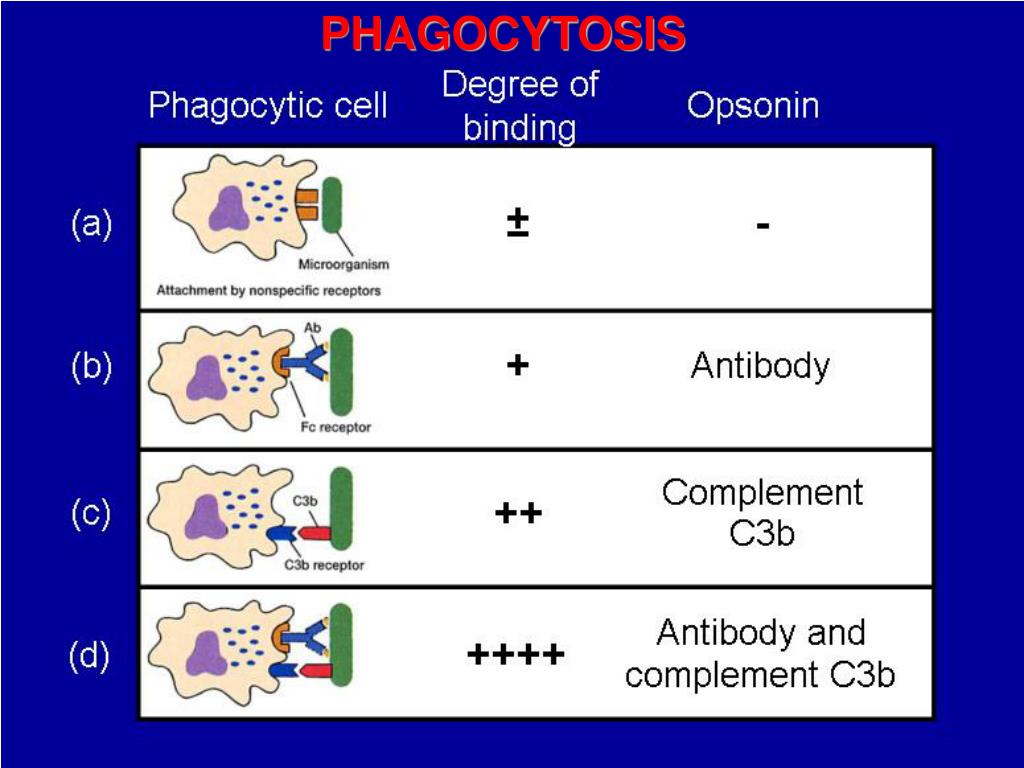 PHAGOCYTOSIS

| | Phagocytic cell | Degree of binding | Opsonin |
|---|---|---|---|
| (a) | Microorganism Attachment by nonspecific receptors | ± | - |
| (b) | Ab Fc receptor | + | Antibody |
| (c) | C3b C3b receptor | ++ | Complement C3b |
| (d) | | ++++ | Antibody and complement C3b |